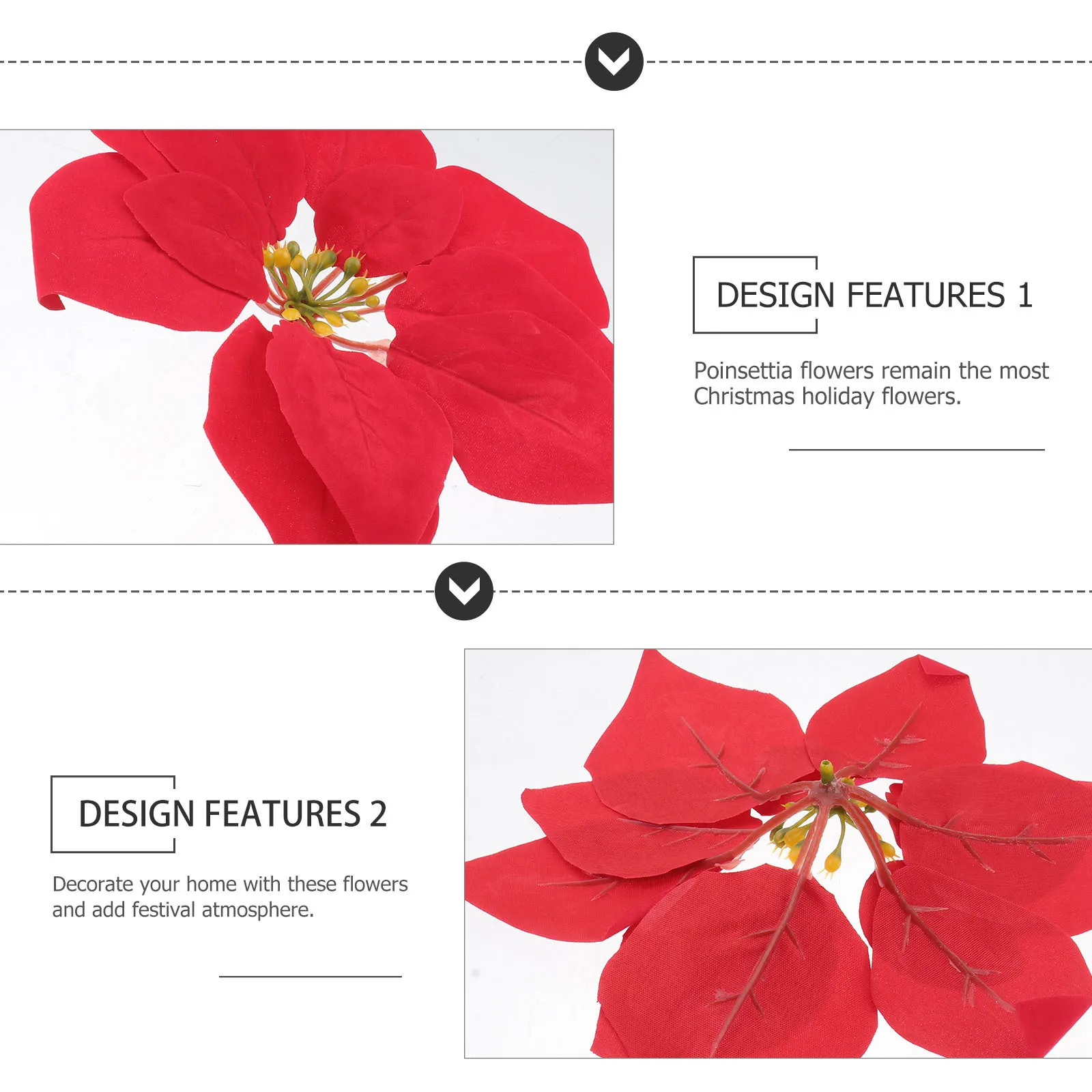 DESIGN FEATURES 1

Poinsettia flowers remain the most Christmas holiday flowers.

DESIGN FEATURES 2

Decorate your home with these flowers and add festival atmosphere.